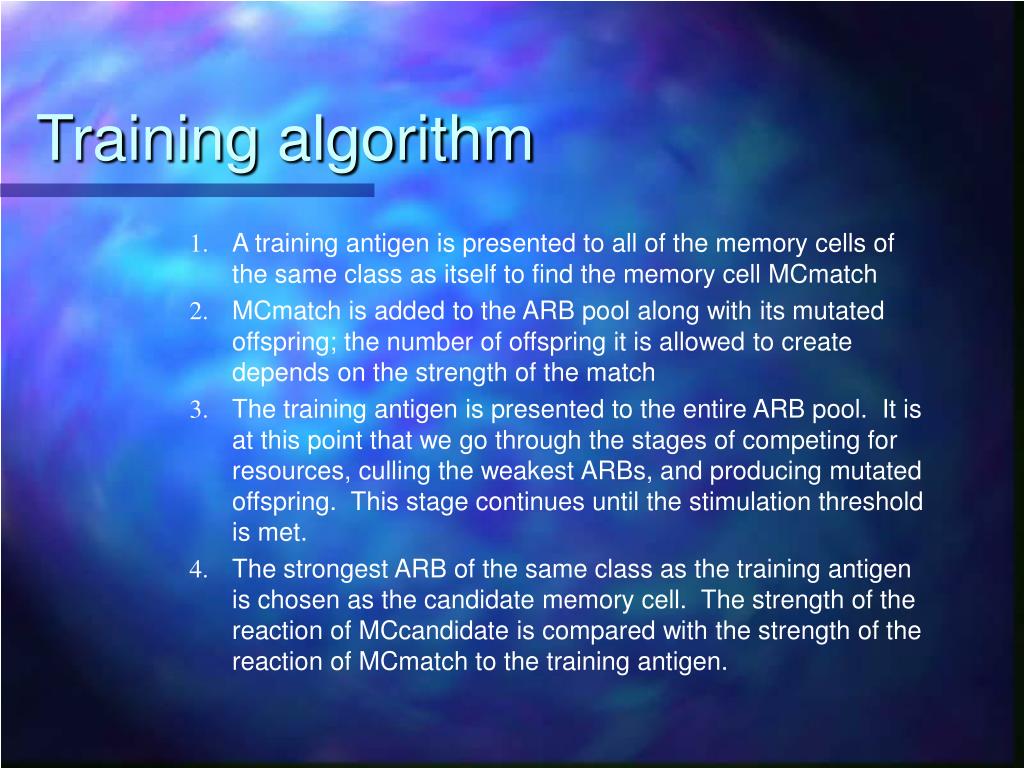 Training algorithm

1. A training antigen is presented to all of the memory cells of the same class as itself to find the memory cell MCmatch
2. MCmatch is added to the ARB pool along with its mutated offspring; the number of offspring it is allowed to create depends on the strength of the match
3. The training antigen is presented to the entire ARB pool. It is at this point that we go through the stages of competing for resources, culling the weakest ARBs, and producing mutated offspring. This stage continues until the stimulation threshold is met.
4. The strongest ARB of the same class as the training antigen is chosen as the candidate memory cell. The strength of the reaction of MCcandidate is compared with the strength of the reaction of MCmatch to the training antigen.